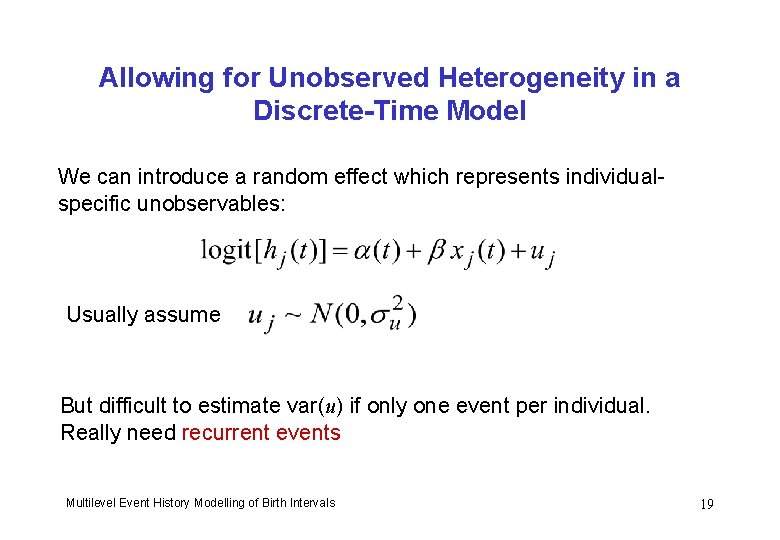 Allowing for Unobserved Heterogeneity in a Discrete-Time Model

We can introduce a random effect which represents individual-specific unobservables:

$\text{logit}[h_j(t)] = \alpha(t) + \beta x_j(t) + u_j$

Usually assume $u_j \sim N(0, \sigma_u^2)$

But difficult to estimate var($u$) if only one event per individual. Really need recurrent events

Multilevel Event History Modelling of Birth Intervals

19